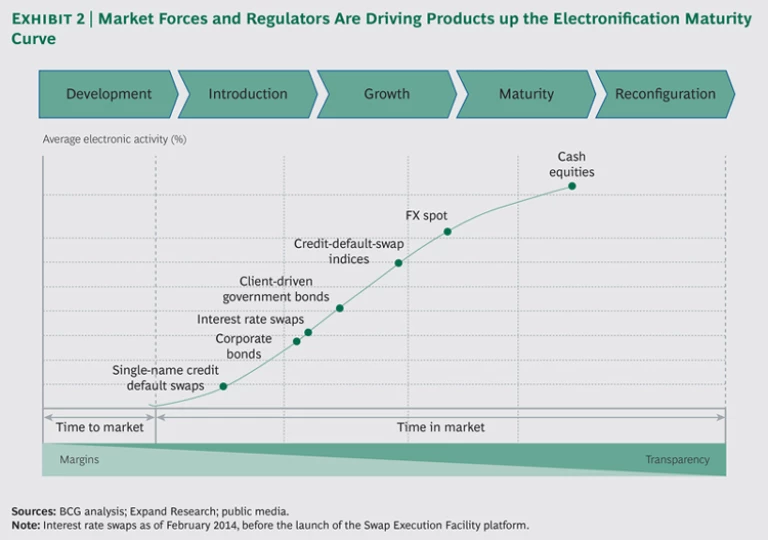 EXHIBIT 2 | Market Forces and Regulators Are Driving Products up the Electronification Maturity Curve

Development

Introduction

Growth

Maturity

Reconfiguration

Average electronic activity (%)

Cash equities

FX spot

Credit-default-swap indices

Client-driven government bonds

Interest rate swaps

Corporate bonds

Single-name credit default swaps

Time to market

Time in market

Margins

Transparency

Sources: BCG analysis; Expand Research; public media.
Note: Interest rate swaps as of February 2014, before the launch of the Swap Execution Facility platform.